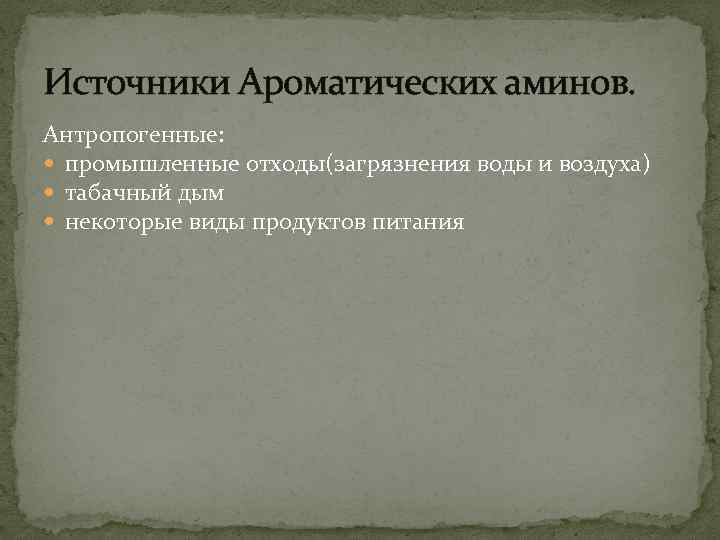 Источники Ароматических аминов.

Антропогенные:

- промышленные отходы(загрязнения воды и воздуха)
- табачный дым
- некоторые виды продуктов питания